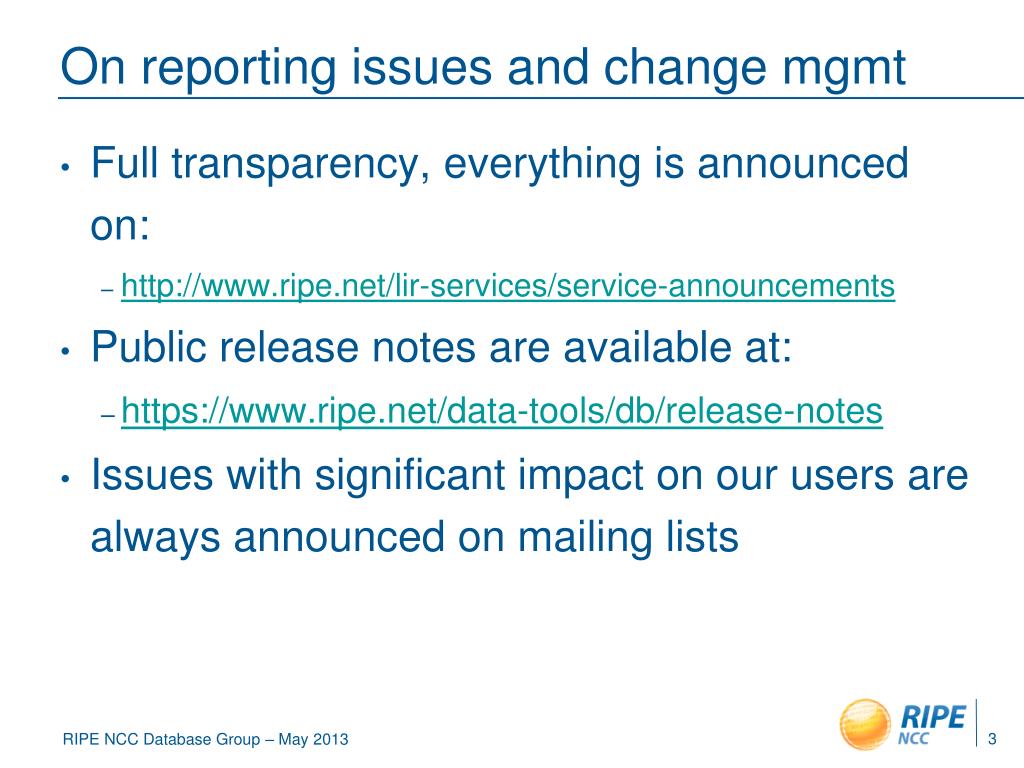 On reporting issues and change mgmt

• Full transparency, everything is announced on:

– http://www.ripe.net/lir-services/service-announcements

• Public release notes are available at:

– https://www.ripe.net/data-tools/db/release-notes

• Issues with significant impact on our users are always announced on mailing lists

RIPE NCC Database Group – May 2013

RIPE NCC

3